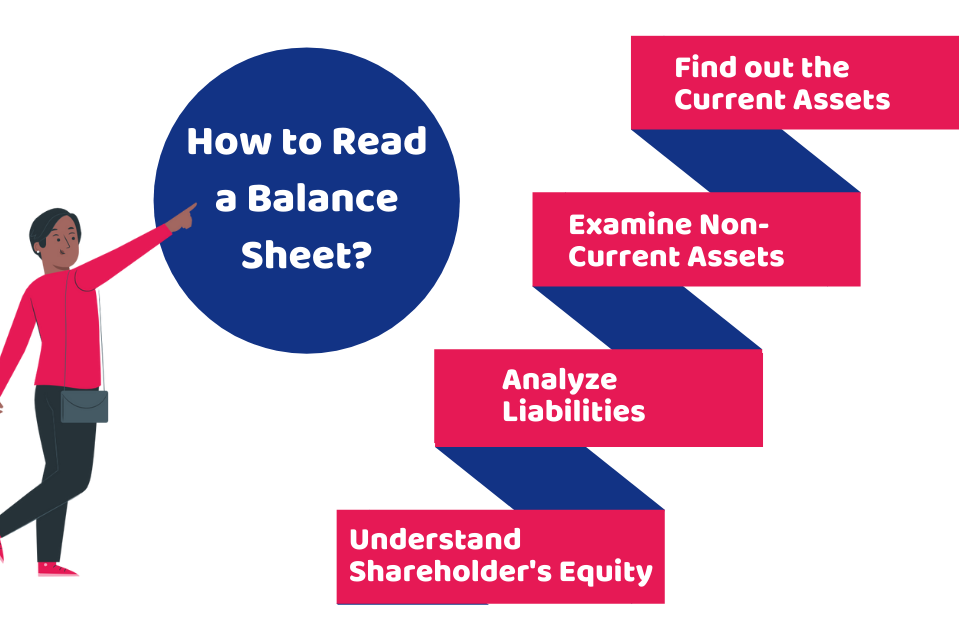 How to Read a Balance Sheet?

Find out the Current Assets

Examine Non-Current Assets

Analyze Liabilities

Understand Shareholder's Equity